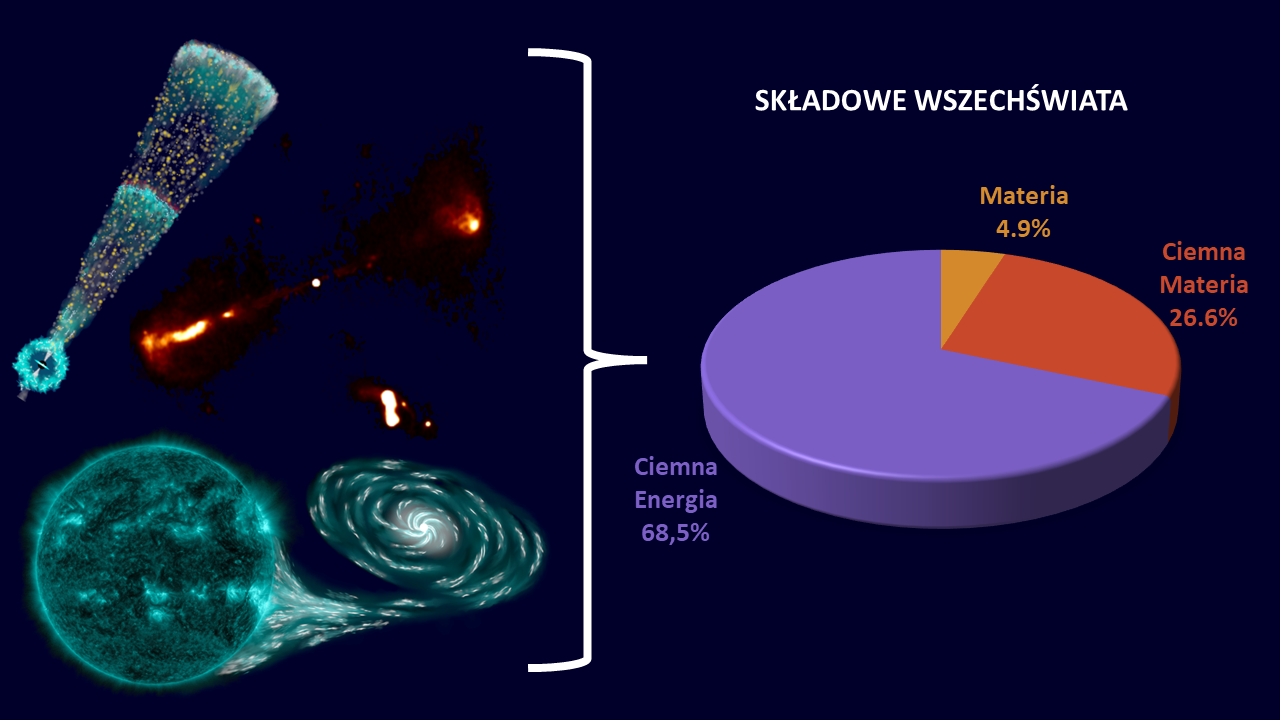 SKŁADOWE WSZECHŚWIATA

Materia
4.9%

Ciemna
Materia
26.6%

Ciemna
Energia
68,5%